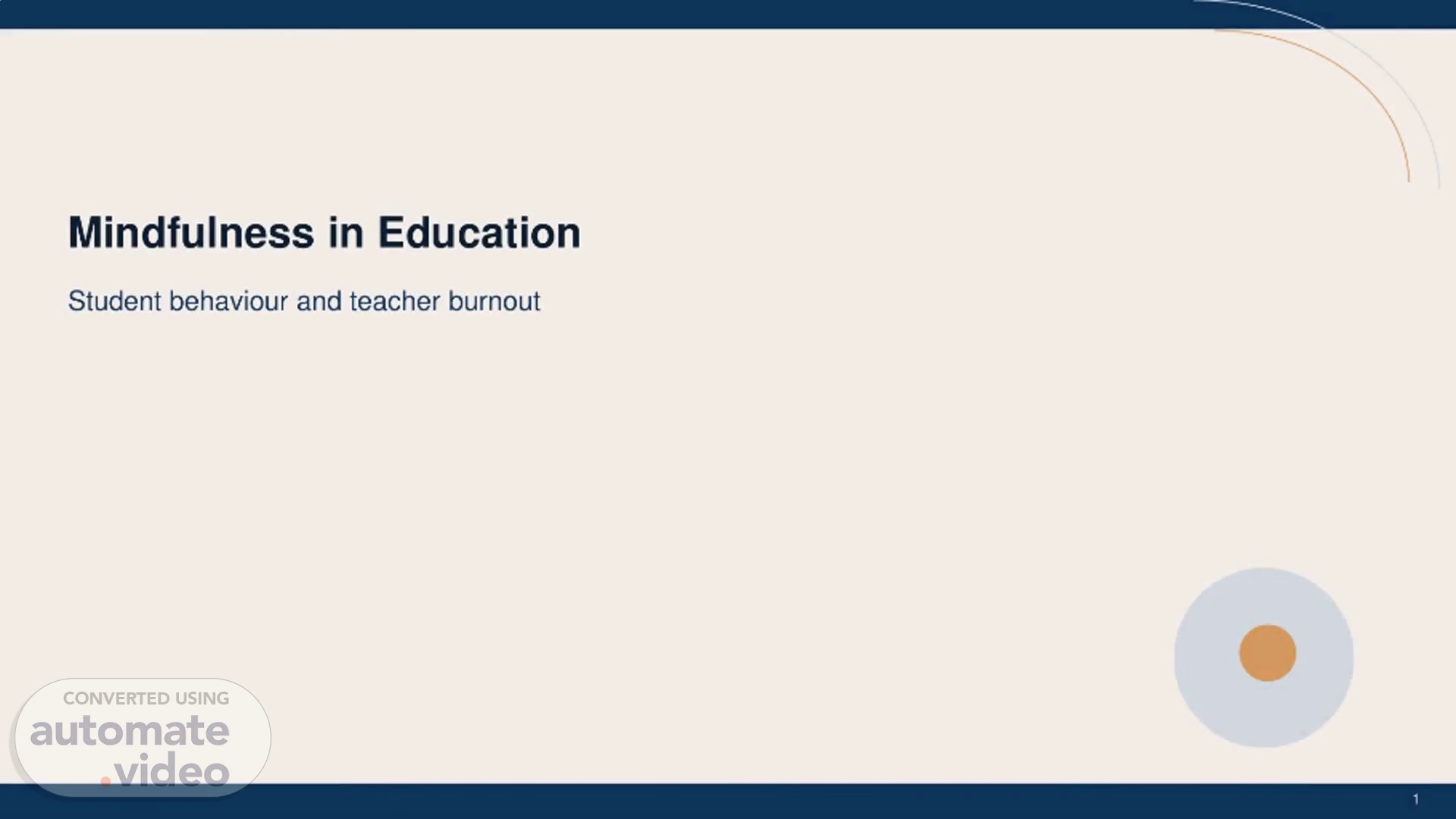 Mindfulness in Education

Student behaviour and teacher burnout

CONVERTED USING
automate
.video

1